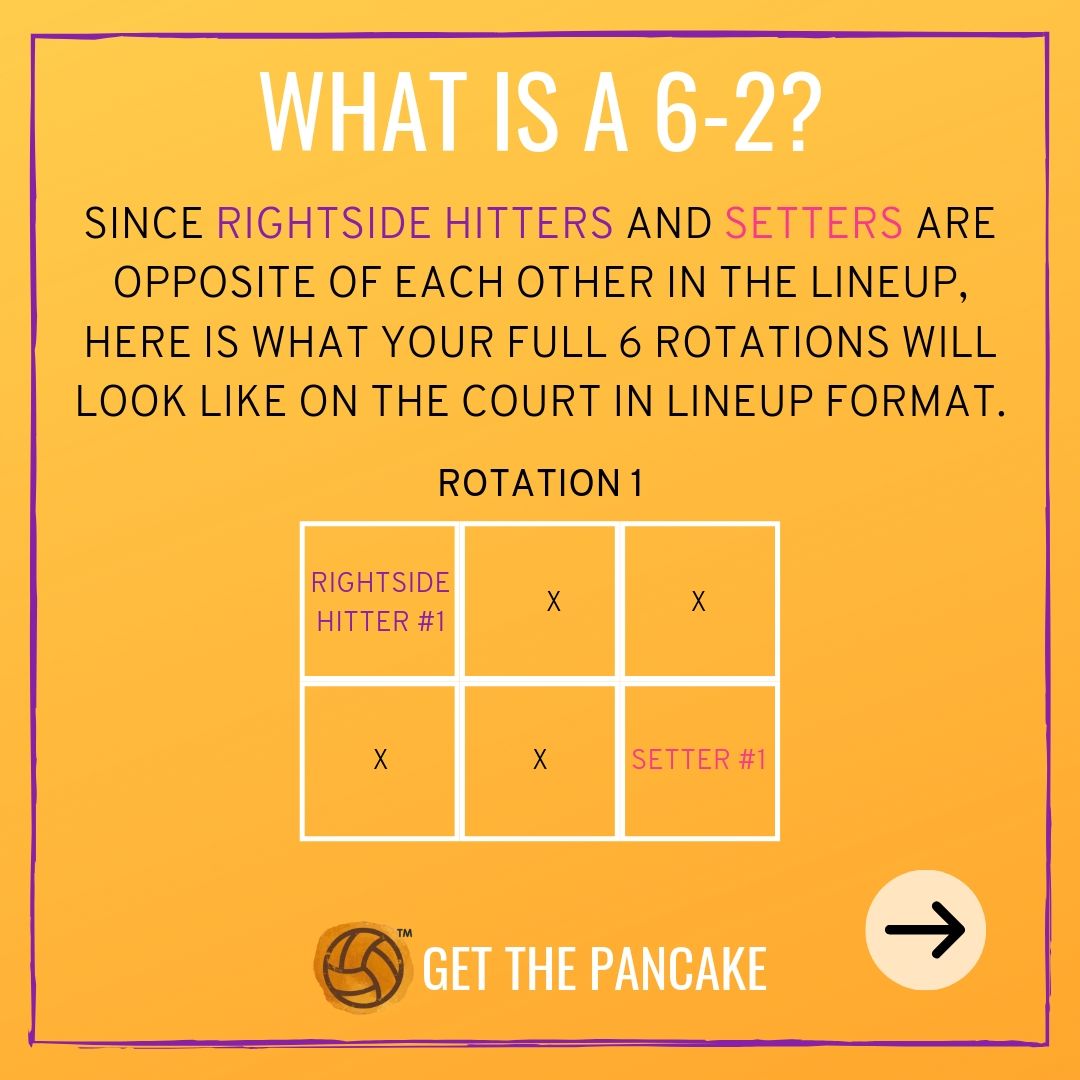 WHAT IS A 6-2?

SINCE RIGHTSIDE HITTERS AND SETTERS ARE OPPOSITE OF EACH OTHER IN THE LINEUP, HERE IS WHAT YOUR FULL 6 ROTATIONS WILL LOOK LIKE ON THE COURT IN LINEUP FORMAT.

ROTATION 1

| RIGHTSIDE HITTER #1 | X | X |
|---|---|---|
| X | X | SETTER #1 |

™ GET THE PANCAKE